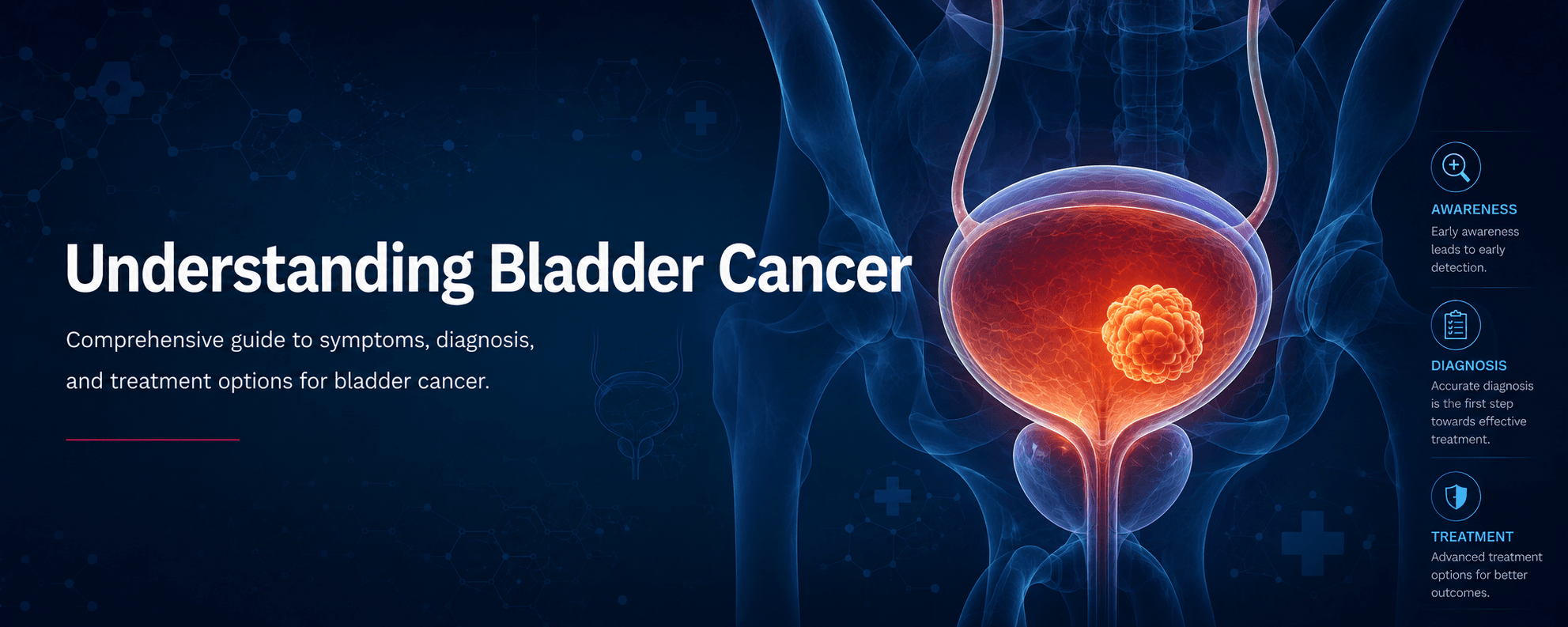 Understanding Bladder Cancer

Comprehensive guide to symptoms, diagnosis, and treatment options for bladder cancer.

AWARENESS
Early awareness leads to early detection.

DIAGNOSIS
Accurate diagnosis is the first step towards effective treatment.

TREATMENT
Advanced treatment options for better outcomes.